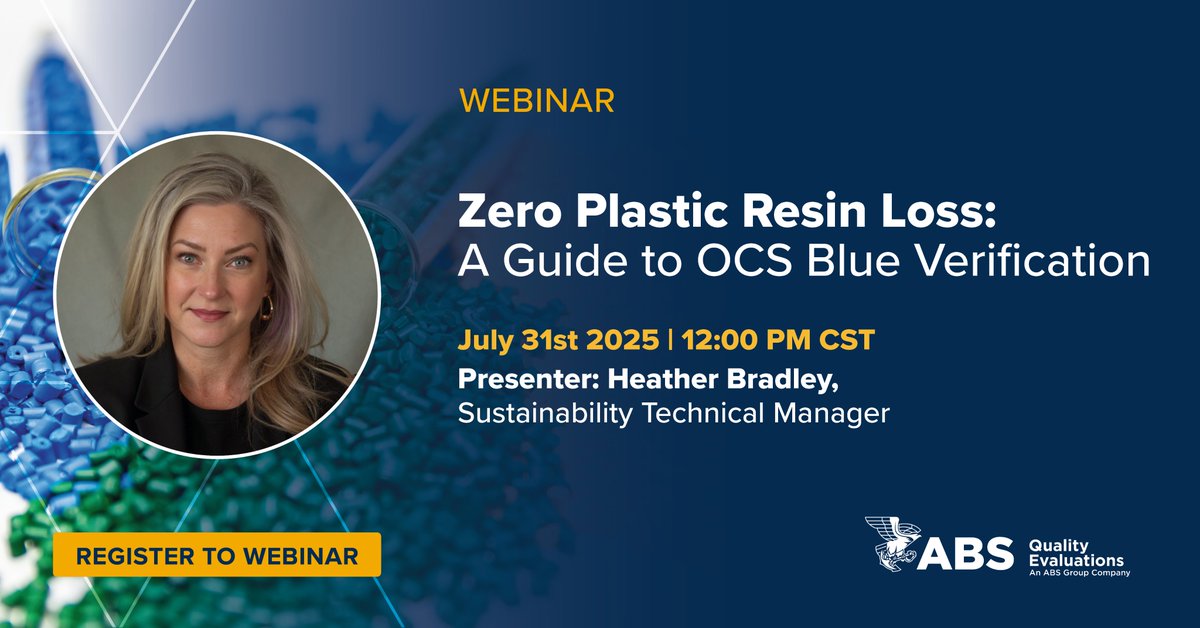 WEBINAR

Zero Plastic Resin Loss:
A Guide to OCS Blue Verification

July 31st 2025 | 12:00 PM CST

Presenter: Heather Bradley,
Sustainability Technical Manager

REGISTER TO WEBINAR

ABS Quality Evaluations
An ABS Group Company